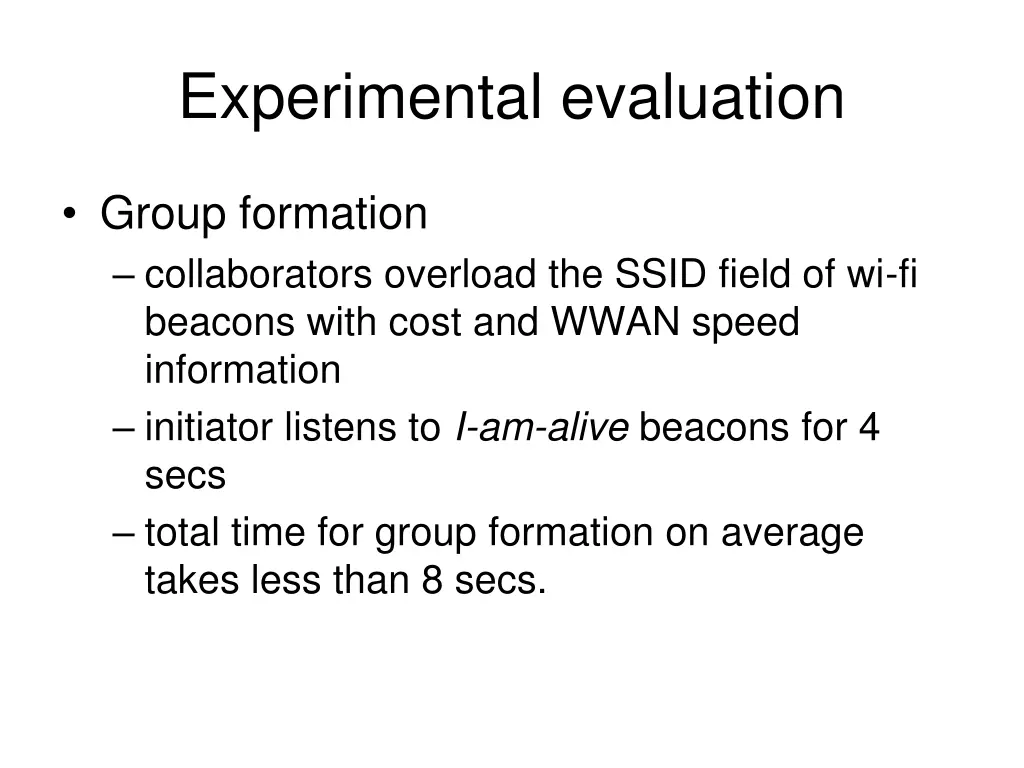 Experimental evaluation

• Group formation
– collaborators overload the SSID field of wi-fi beacons with cost and WWAN speed information
– initiator listens to I-am-alive beacons for 4 secs
– total time for group formation on average takes less than 8 secs.